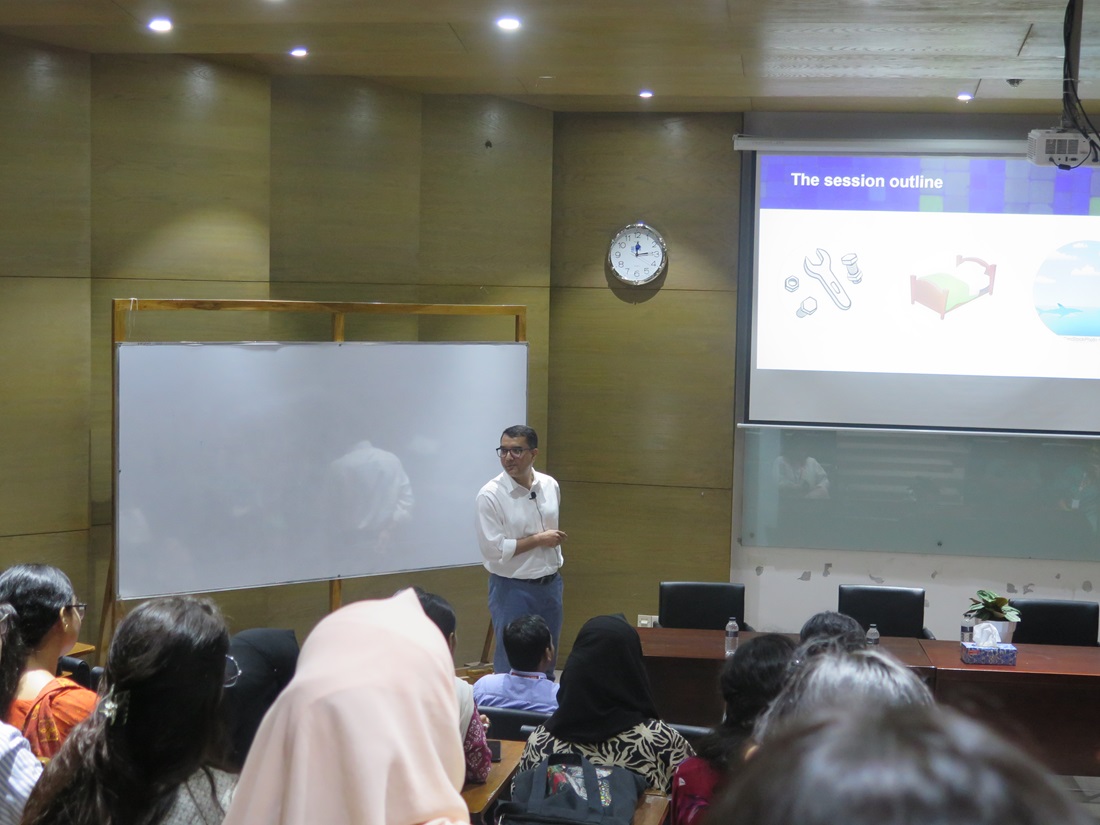 The session outline